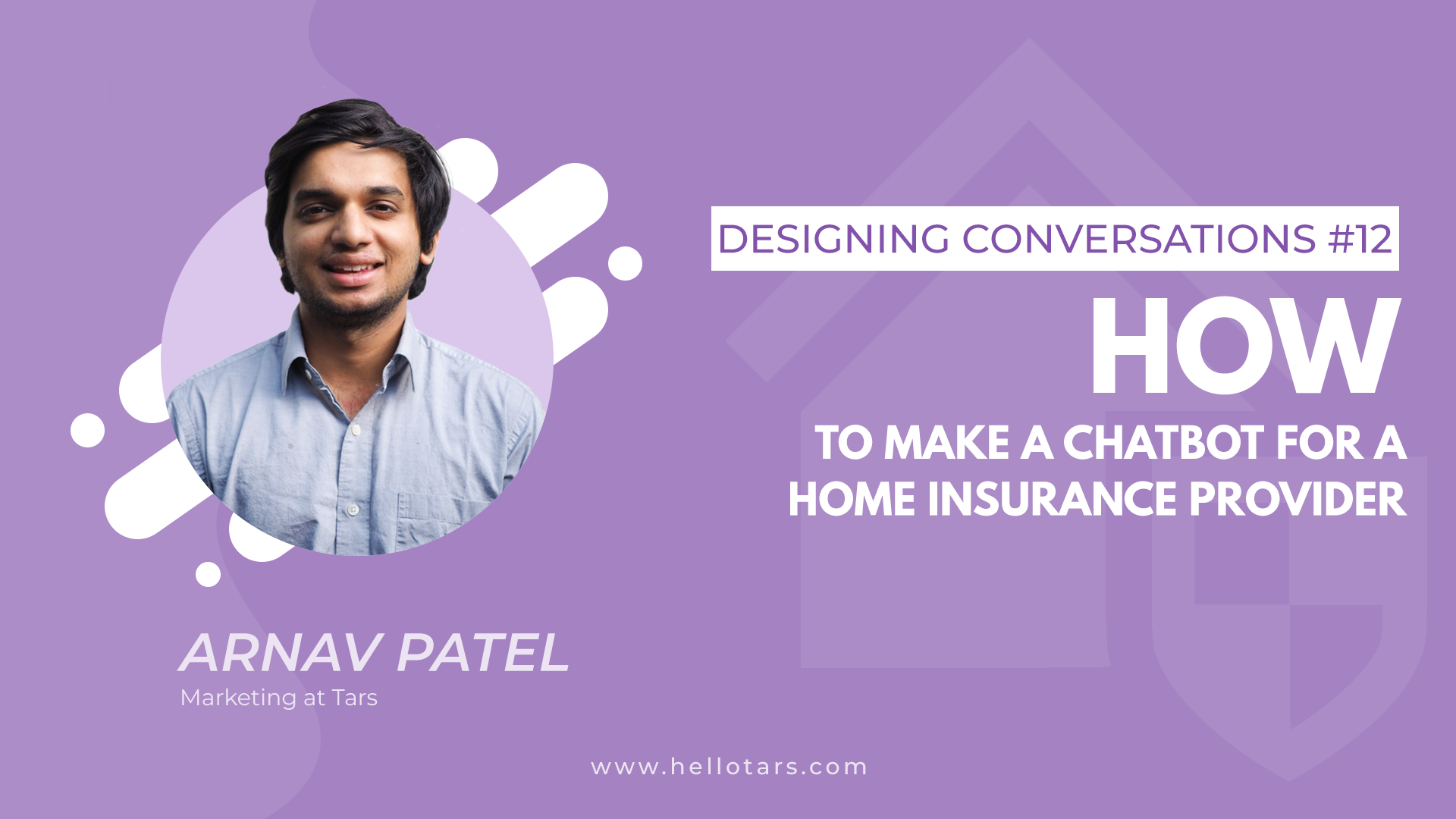 DESIGNING CONVERSATIONS #12

HOW

TO MAKE A CHATBOT FOR A HOME INSURANCE PROVIDER

ARNAV PATEL

Marketing at Tars

www.hellotars.com